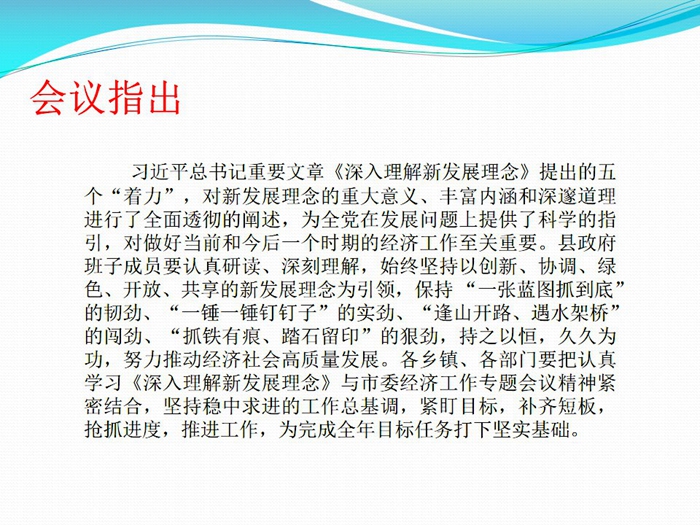 会议指出

习近平总书记重要文章《深入理解新发展理念》提出的五个“着力”，对新发展理念的重大意义、丰富内涵和深邃道理进行了全面透彻的阐述，为全党在发展问题上提供了科学的指引，对做好当前和今后一个时期的经济工作至关重要。县政府班子成员要认真研读、深刻理解，始终坚持以创新、协调、绿色、开放、共享的新发展理念为引领，保持“一张蓝图抓到底”的韧劲、“一锤一锤钉钉子”的实劲、“逢山开路、遇水架桥”的闯劲、“抓铁有痕、踏石留印”的狠劲，持之以恒，久久为功，努力推动经济社会高质量发展。各乡镇、各部门要把认真学习《深入理解新发展理念》与市委经济工作专题会议精神紧密结合，坚持稳中求进的工作总基调，紧盯目标，补齐短板，抢抓进度，推进工作，为完成全年目标任务打下坚实基础。